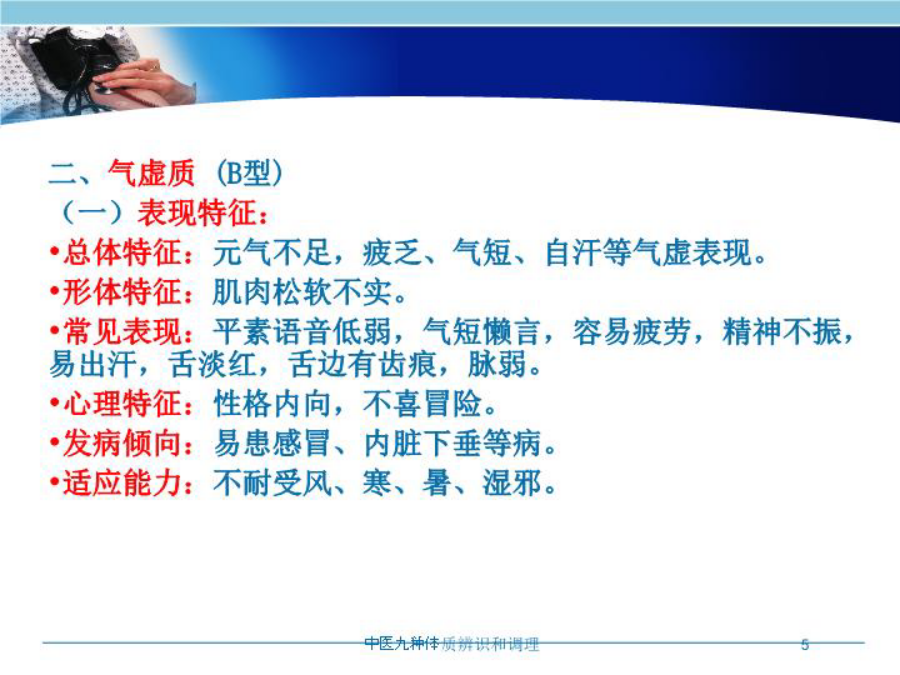 二、气虚质（B型）
（一）表现特征：
•总体特征：元气不足，疲乏、气短、自汗等气虚表现。
•形体特征：肌肉松软不实。
•常见表现：平素语音低弱，气短懒言，容易疲劳，精神不振，易出汗，舌淡红，舌边有齿痕，脉弱。
•心理特征：性格内向，不喜冒险。
•发病倾向：易患感冒、内脏下垂等病。
•适应能力：不耐受风、寒、暑、湿邪。

中医九种体质辨识和调理
5